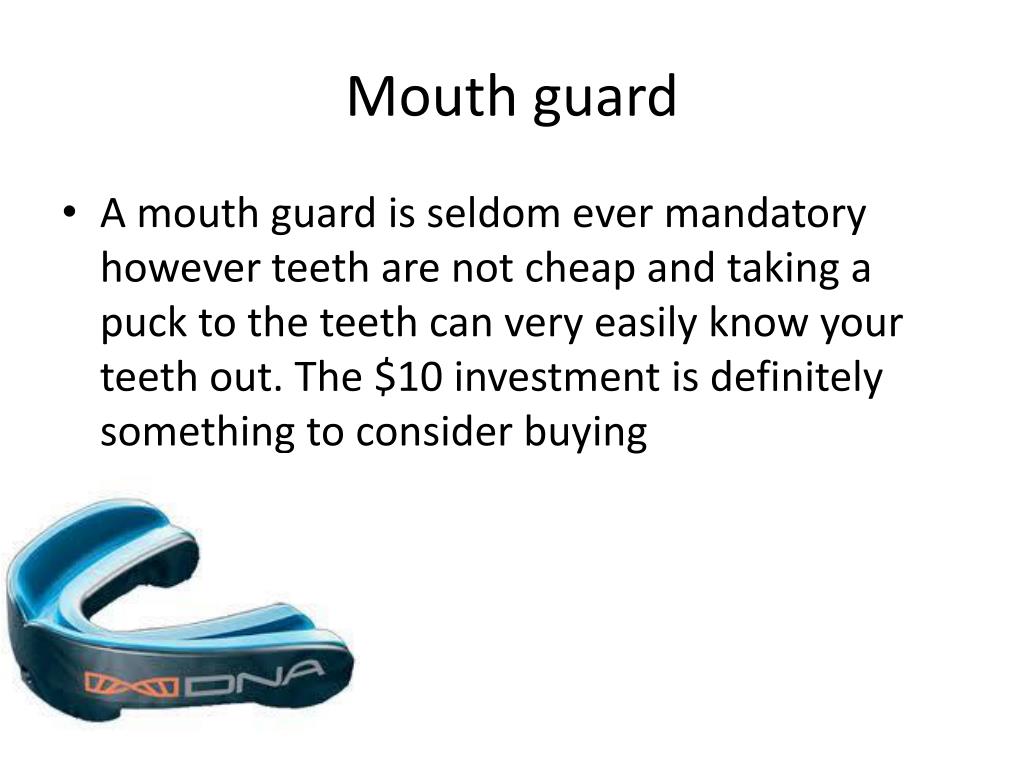 Mouth guard

• A mouth guard is seldom ever mandatory however teeth are not cheap and taking a puck to the teeth can very easily know your teeth out. The \$10 investment is definitely something to consider buying

DNA